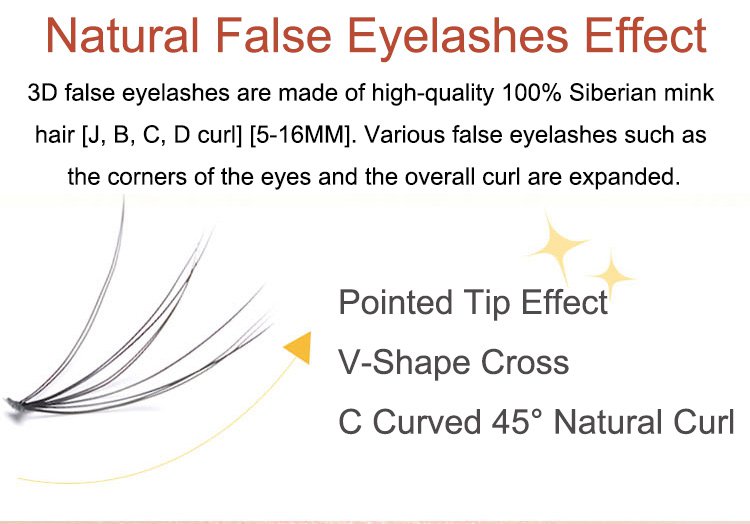 Natural False Eyelashes Effect

3D false eyelashes are made of high-quality 100% Siberian mink hair [J, B, C, D curl] [5-16MM]. Various false eyelashes such as the corners of the eyes and the overall curl are expanded.

Pointed Tip Effect

V-Shape Cross

C Curved 45° Natural Curl